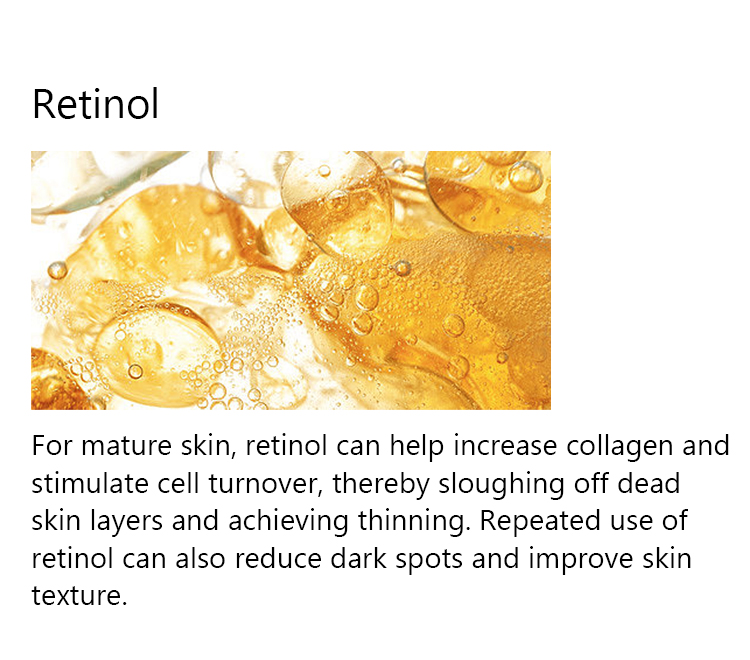 Retinol

For mature skin, retinol can help increase collagen and stimulate cell turnover, thereby sloughing off dead skin layers and achieving thinning. Repeated use of retinol can also reduce dark spots and improve skin texture.